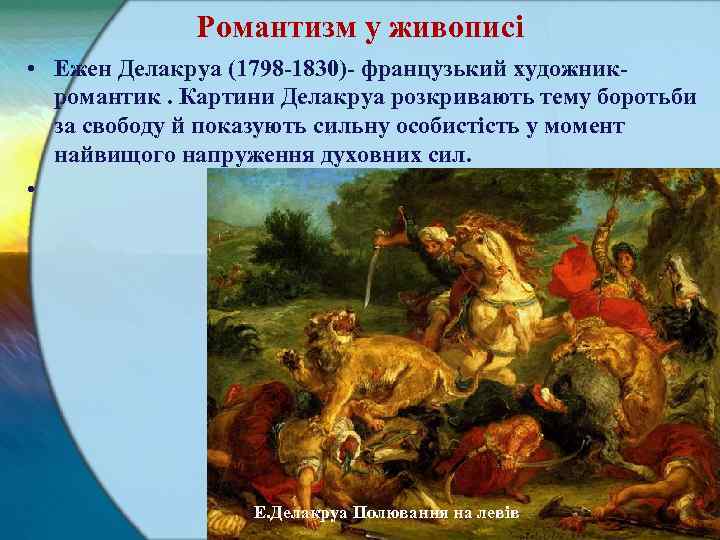 Романтизм у живописі

• Ежен Делакруа (1798-1830)- французький художник-романтик . Картини Делакруа розкривають тему боротьби за свободу й показують сильну особистість у момент найвищого напруження духовних сил.

•

Е.Делакруа Полювання на левів